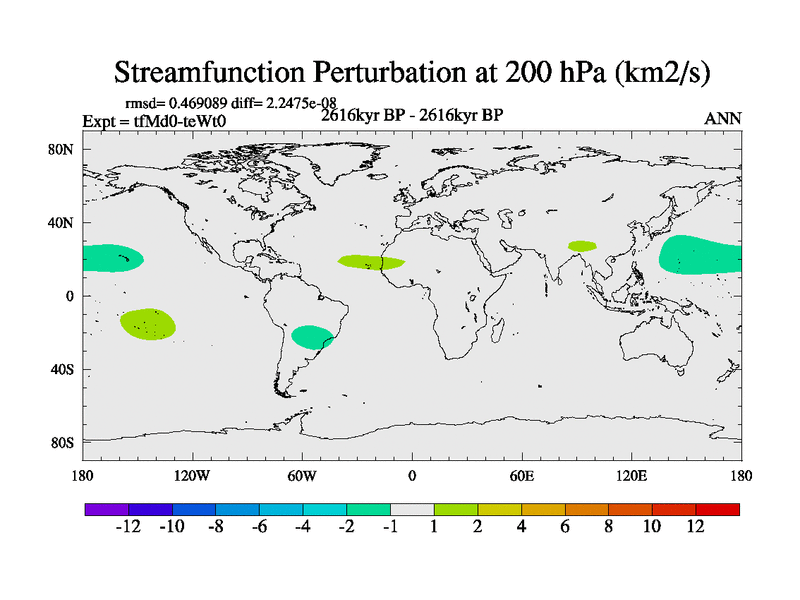 Streamfunction Perturbation at 200 hPa (km2/s)

rmsd= 0.469089 diff= 2.2475e-08
Expt = tfMd0-teWt0
2616kyr BP - 2616kyr BP
ANN

80N
40N
0
40S
80S

180
120W
60W
0
60E
120E
180

-12
-10
-8
-6
-4
-2
-1
1
2
4
6
8
10
12